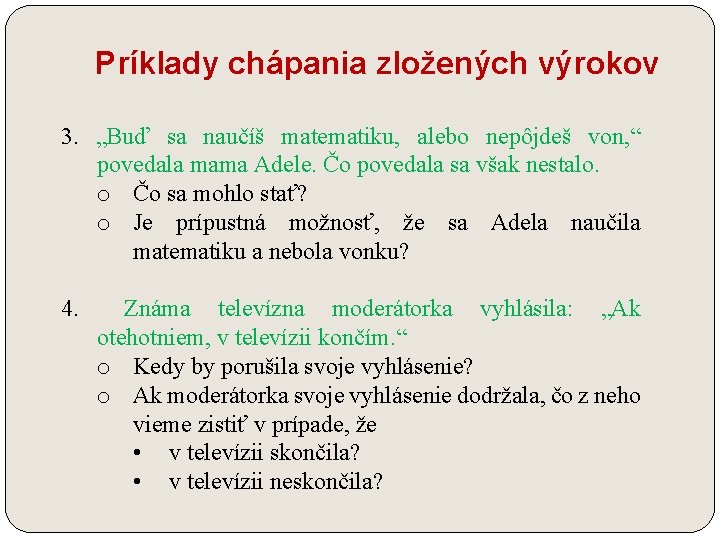 Príklady chápania zložených výrokov

3. „Buď sa naučíš matematiku, alebo nepôjdeš von,“ povedala mama Adele. Čo povedala sa však nestalo.
o Čo sa mohlo stať?
o Je prípustná možnosť, že sa Adela naučila matematiku a nebola vonku?

4. Známa televízna moderátorka vyhlásila: „Ak otehotniem, v televízii končím.“
o Kedy by porušila svoje vyhlásenie?
o Ak moderátorka svoje vyhlásenie dodržala, čo z neho vieme zistiť v prípade, že
• v televízii skončila?
• v televízii neskončila?